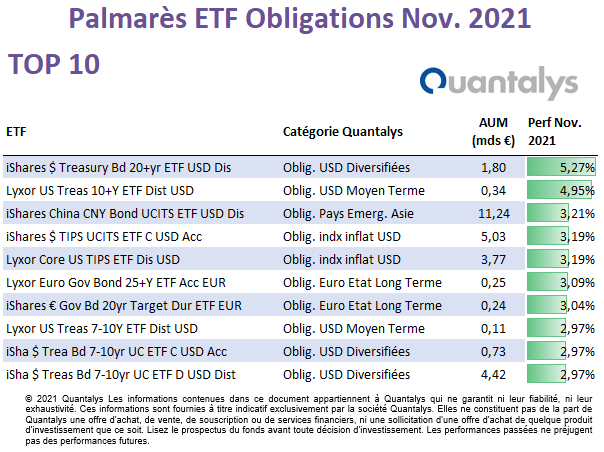 Palmarès ETF Obligations Nov. 2021

TOP 10

Quantalys

| ETF | Catégorie Quantalys | AUM (mds €) | Perf Nov. 2021 |
|---|---|---|---|
| iShares $ Treasury Bd 20+yr ETF USD Dis | Oblig. USD Diversifiées | 1,80 | 5,27% |
| Lyxor US Treas 10+Y ETF Dist USD | Oblig. USD Moyen Terme | 0,34 | 4,95% |
| iShares China CNY Bond UCITS ETF USD Dis | Oblig. Pays Emerg. Asie | 11,24 | 3,21% |
| iShares $ TIPS UCITS ETF C USD Acc | Oblig. indx inflat USD | 5,03 | 3,19% |
| Lyxor Core US TIPS ETF Dis USD | Oblig. indx inflat USD | 3,77 | 3,19% |
| Lyxor Euro Gov Bond 25+Y ETF Acc EUR | Oblig. Euro Etat Long Terme | 0,25 | 3,09% |
| iShares € Gov Bd 20yr Target Dur ETF EUR | Oblig. Euro Etat Long Terme | 0,24 | 3,04% |
| Lyxor US Treas 7-10Y ETF Dist USD | Oblig. USD Moyen Terme | 0,11 | 2,97% |
| iSha $ Trea Bd 7-10yr UC ETF C USD Acc | Oblig. USD Diversifiées | 0,73 | 2,97% |
| iSha $ Treas Bd 7-10yr UC ETF D USD Dist | Oblig. USD Diversifiées | 4,42 | 2,97% |

© 2021 Quantalys Les informations contenues dans ce document appartiennent à Quantalys qui ne garantit ni leur fiabilité, ni leur exhaustivité. Ces informations sont fournies à titre indicatif exclusivement par la société Quantalys. Elles ne constituent pas de la part de Quantalys une offre d'achat, de vente, de souscription ou de services financiers, ni une sollicitation d'une offre d'achat de quelque produit d'investissement que ce soit. Lisez le prospectus du fonds avant toute décision d'investissement. Les performances passées ne préjugent pas des performances futures.